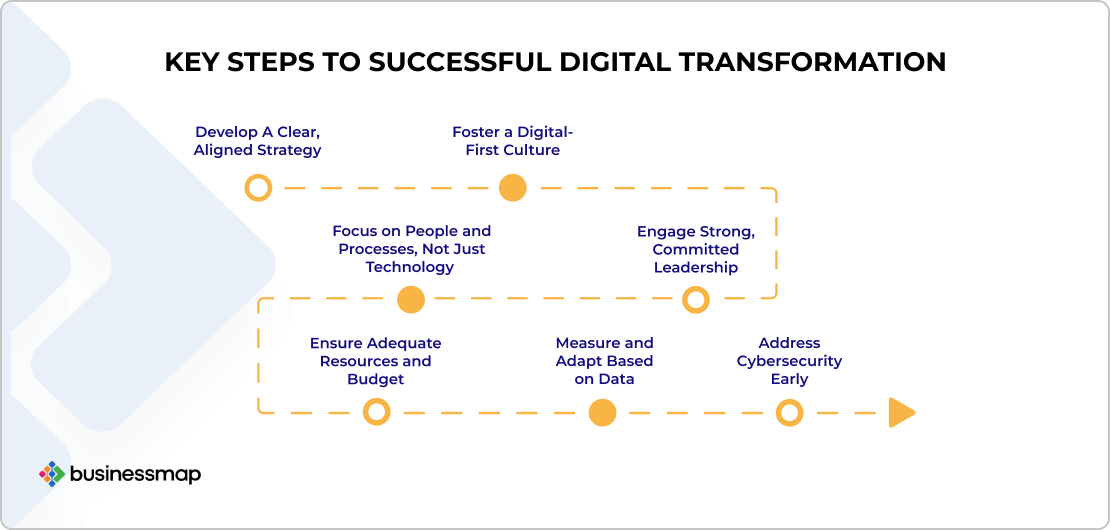 KEY STEPS TO SUCCESSFUL DIGITAL TRANSFORMATION

Develop A Clear, Aligned Strategy

Foster a Digital-First Culture

Engage Strong, Committed Leadership

Focus on People and Processes, Not Just Technology

Ensure Adequate Resources and Budget

Measure and Adapt Based on Data

Address Cybersecurity Early

businessmap